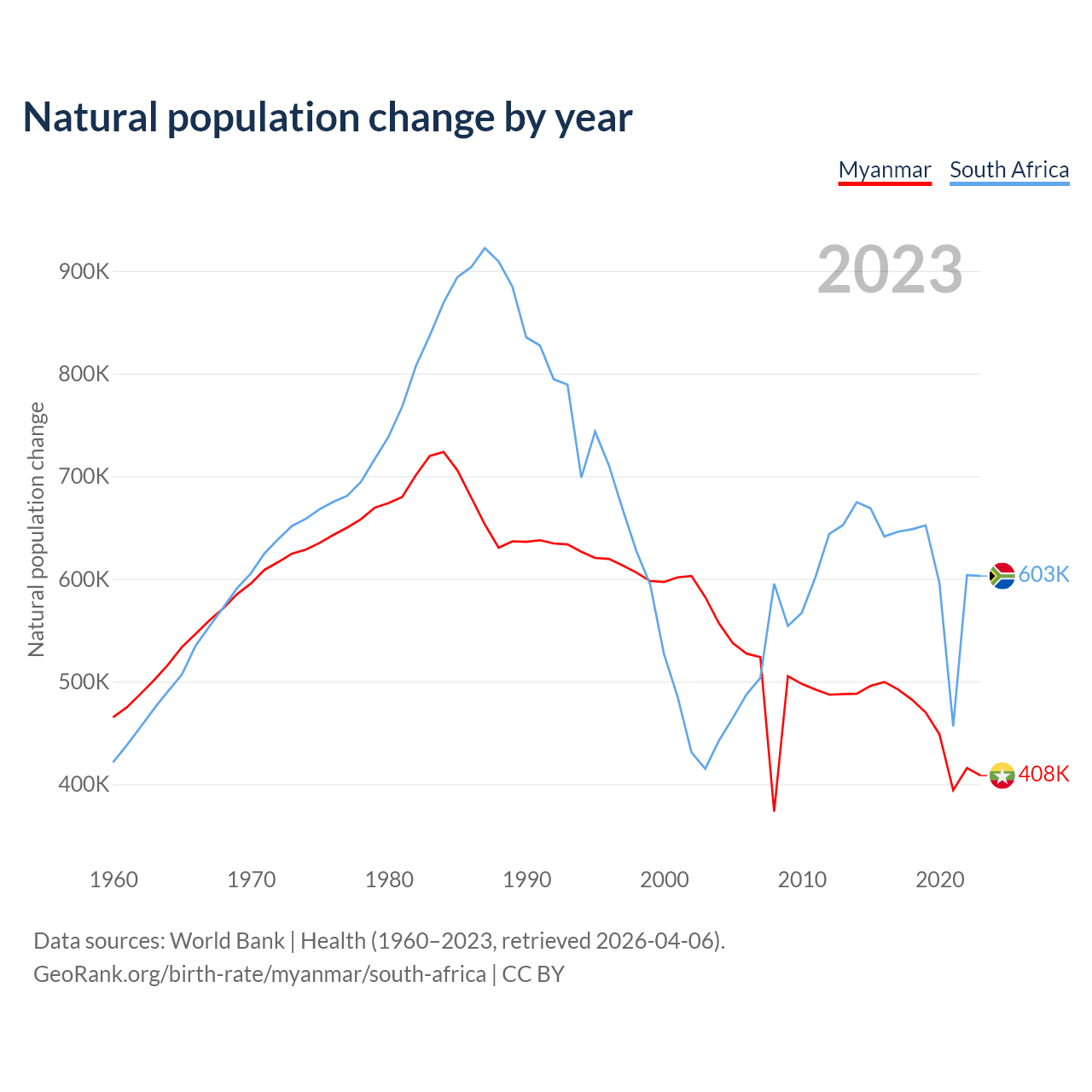 Natural population change by year

Myanmar South Africa

2023

Natural population change

900K
800K
700K
600K
500K
400K

603K
408K

1960 1970 1980 1990 2000 2010 2020

Data sources: World Bank | Health (1960–2023, retrieved 2026-04-06).
GeoRank.org/birth-rate/myanmar/south-africa | CC BY